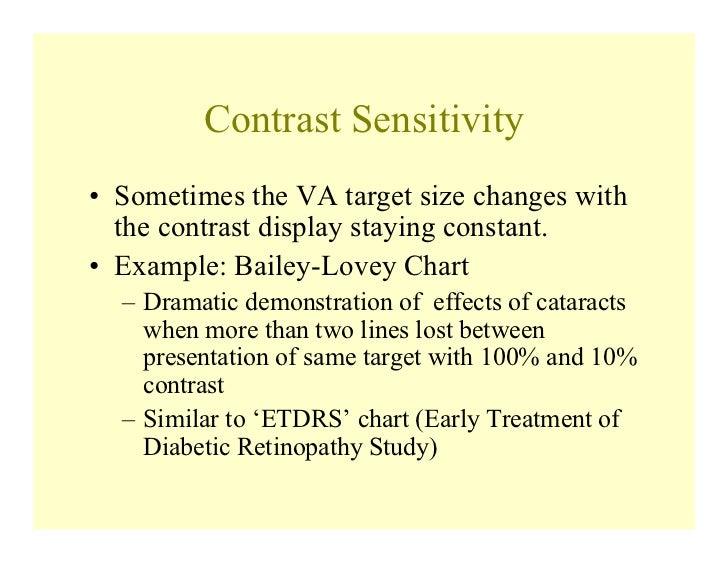 Contrast Sensitivity

• Sometimes the VA target size changes with the contrast display staying constant.

• Example: Bailey-Lovey Chart

– Dramatic demonstration of effects of cataracts when more than two lines lost between presentation of same target with 100% and 10% contrast

– Similar to ‘ETDRS’ chart (Early Treatment of Diabetic Retinopathy Study)